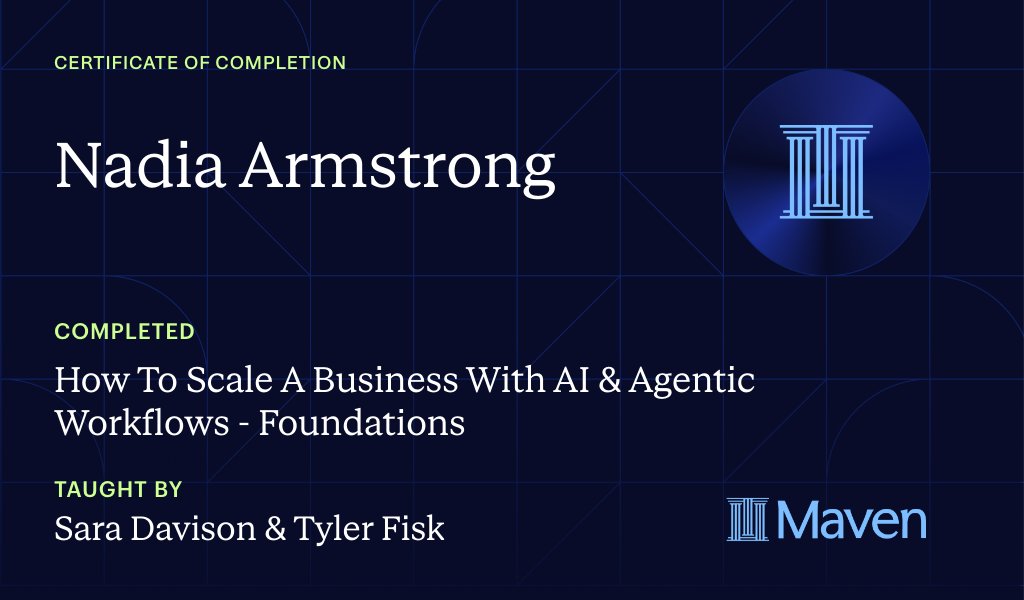 CERTIFICATE OF COMPLETION

Nadia Armstrong

COMPLETED

How To Scale A Business With AI & Agentic Workflows - Foundations

TAUGHT BY

Sara Davison & Tyler Fisk

Maven